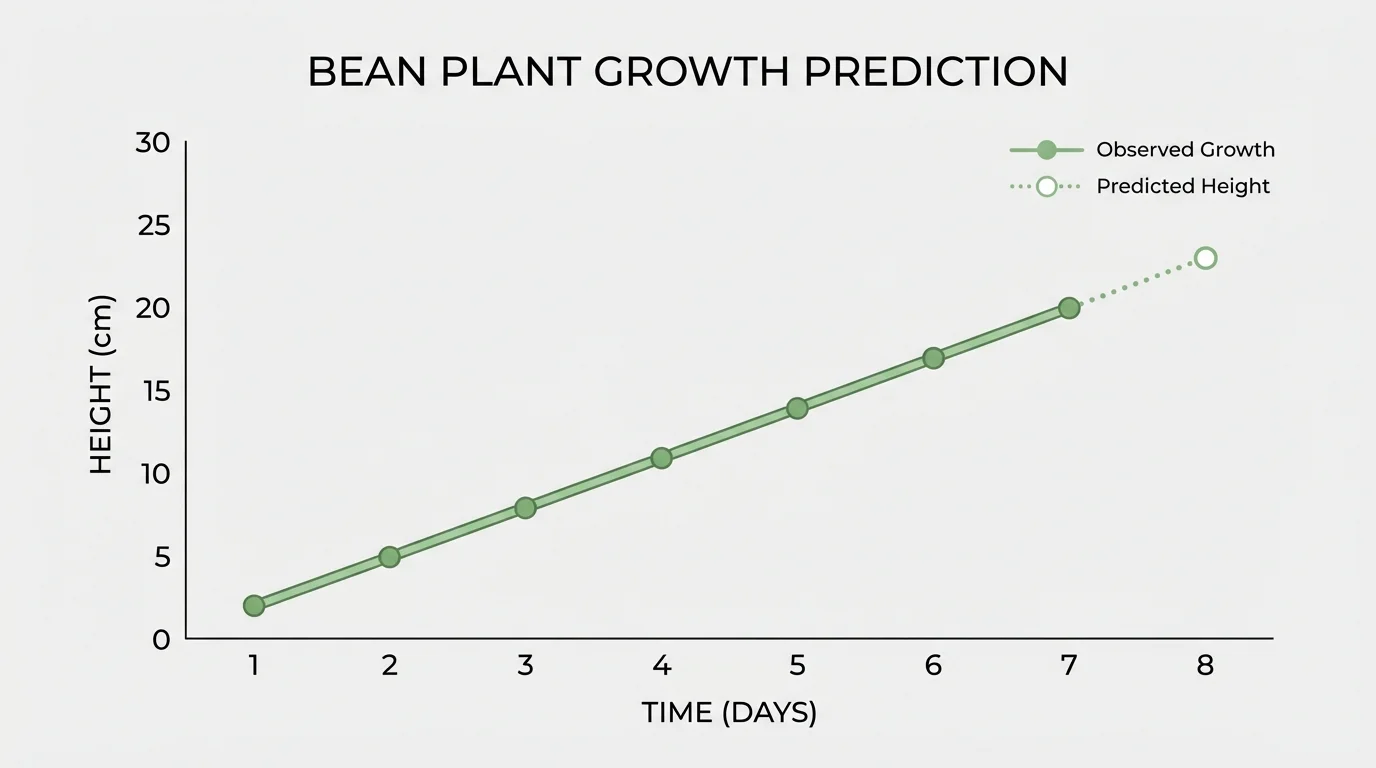 BEAN PLANT GROWTH PREDICTION

Observed Growth
Predicted Height

HEIGHT (cm)

30
25
20
15
10
5
0

1
2
3
4
5
6
7
8

TIME (DAYS)